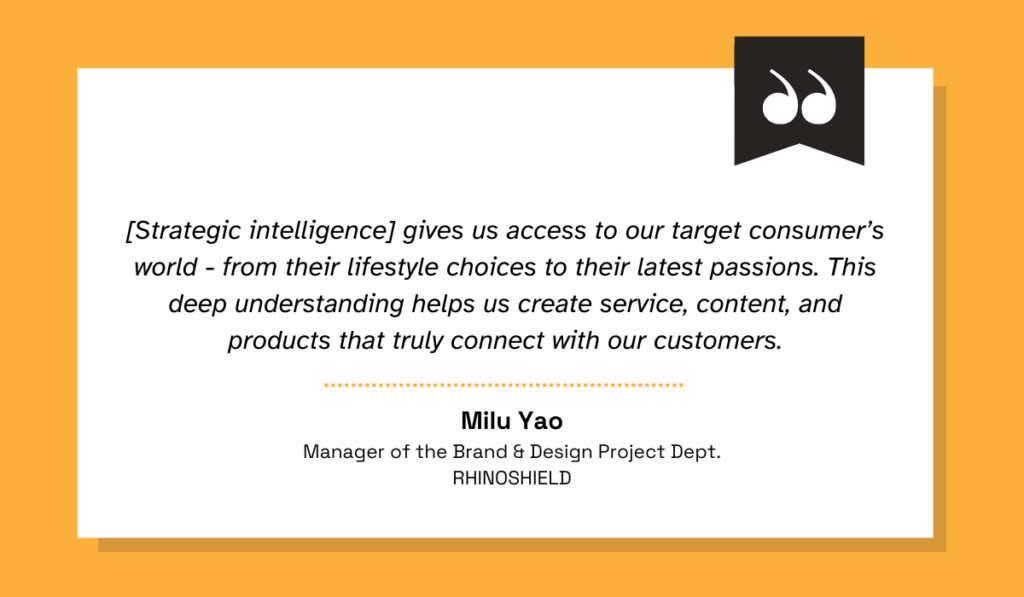 [Strategic intelligence] gives us access to our target consumer's world - from their lifestyle choices to their latest passions. This deep understanding helps us create service, content, and products that truly connect with our customers.

Milu Yao

Manager of the Brand & Design Project Dept.

RHINOSHIELD